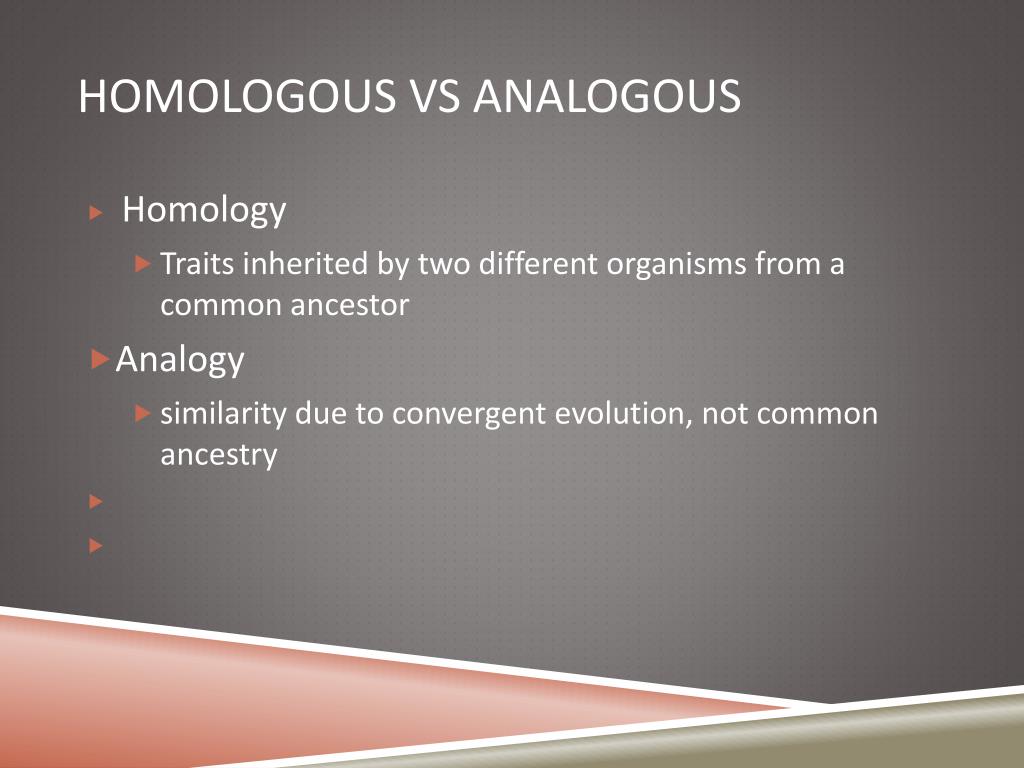 HOMOLOGOUS VS ANALOGOUS

Homology

Traits inherited by two different organisms from a common ancestor

Analogy

similarity due to convergent evolution, not common ancestry